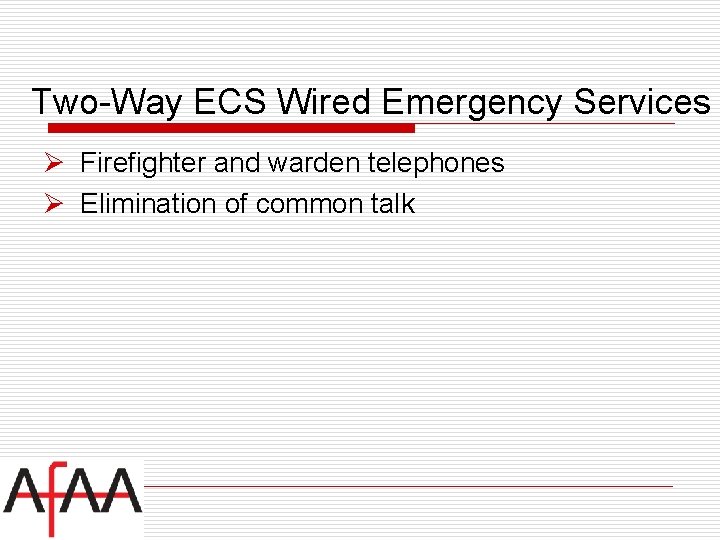 Two-Way ECS Wired Emergency Services

➢ Firefighter and warden telephones
➢ Elimination of common talk

AfAA